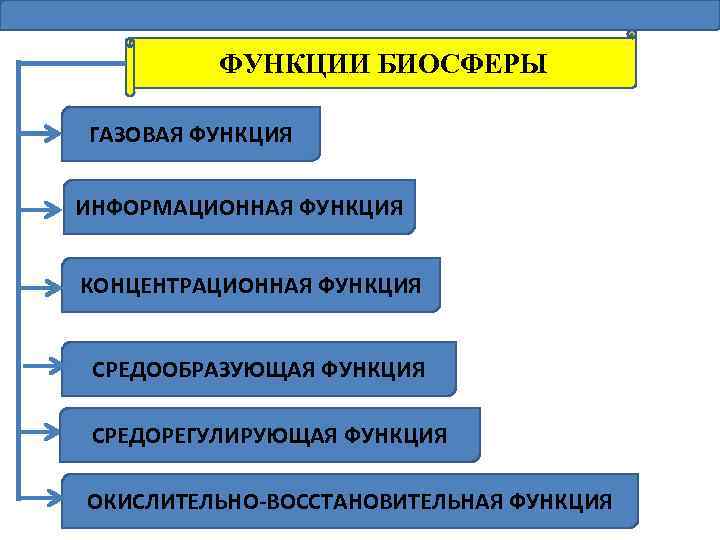 ФУНКЦИИ БИОСФЕРЫ

ГАЗОВАЯ ФУНКЦИЯ

ИНФОРМАЦИОННАЯ ФУНКЦИЯ

КОНЦЕНТРАЦИОННАЯ ФУНКЦИЯ

СРЕДООБРАЗУЮЩАЯ ФУНКЦИЯ

СРЕДОРЕГУЛИРУЮЩАЯ ФУНКЦИЯ

ОКИСЛИТЕЛЬНО-ВОССТАНОВИТЕЛЬНАЯ ФУНКЦИЯ